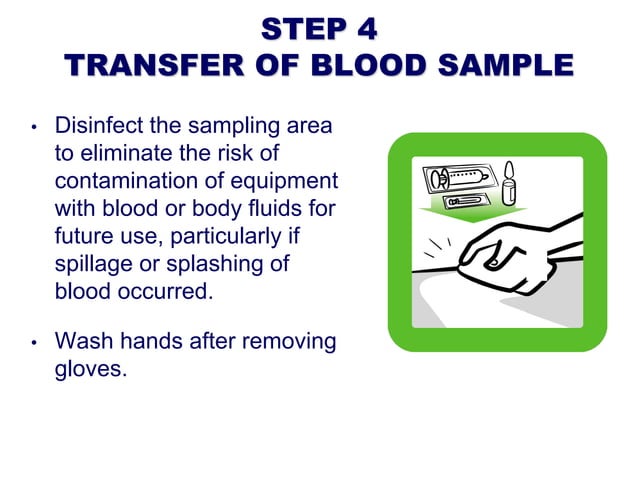 STEP 4
TRANSFER OF BLOOD SAMPLE

• Disinfect the sampling area to eliminate the risk of contamination of equipment with blood or body fluids for future use, particularly if spillage or splashing of blood occurred.

• Wash hands after removing gloves.